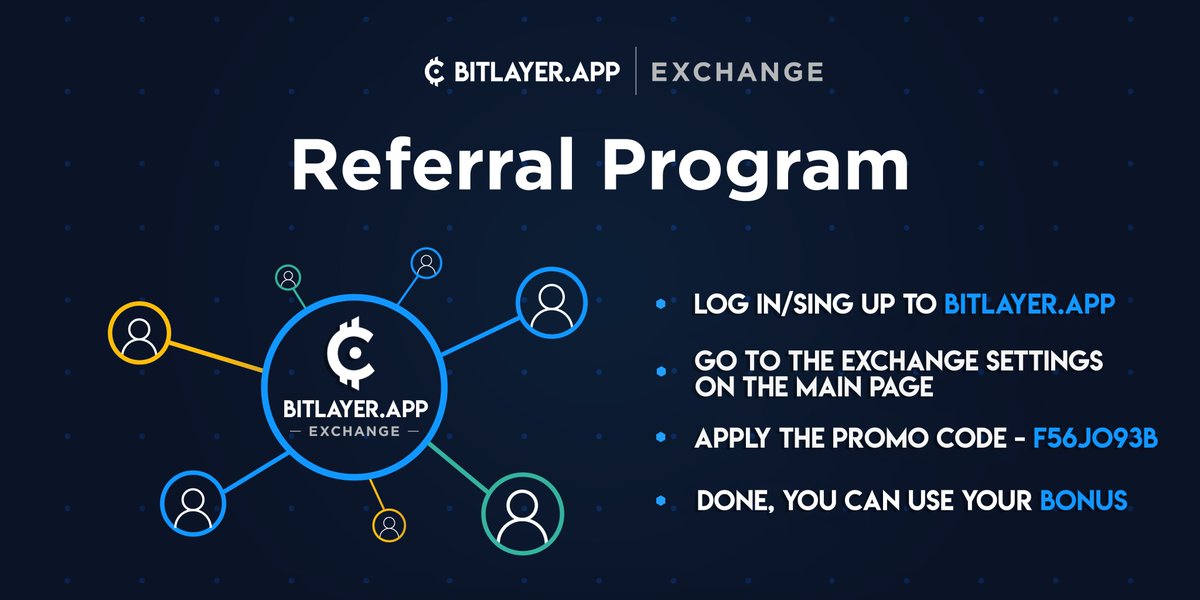 BITLAYER.APP | EXCHANGE

Referral Program

BITLAYER.APP
— EXCHANGE —

• LOG IN/SING UP TO BITLAYER.APP
• GO TO THE EXCHANGE SETTINGS ON THE MAIN PAGE
• APPLY THE PROMO CODE - F56JO93B
• DONE, YOU CAN USE YOUR BONUS